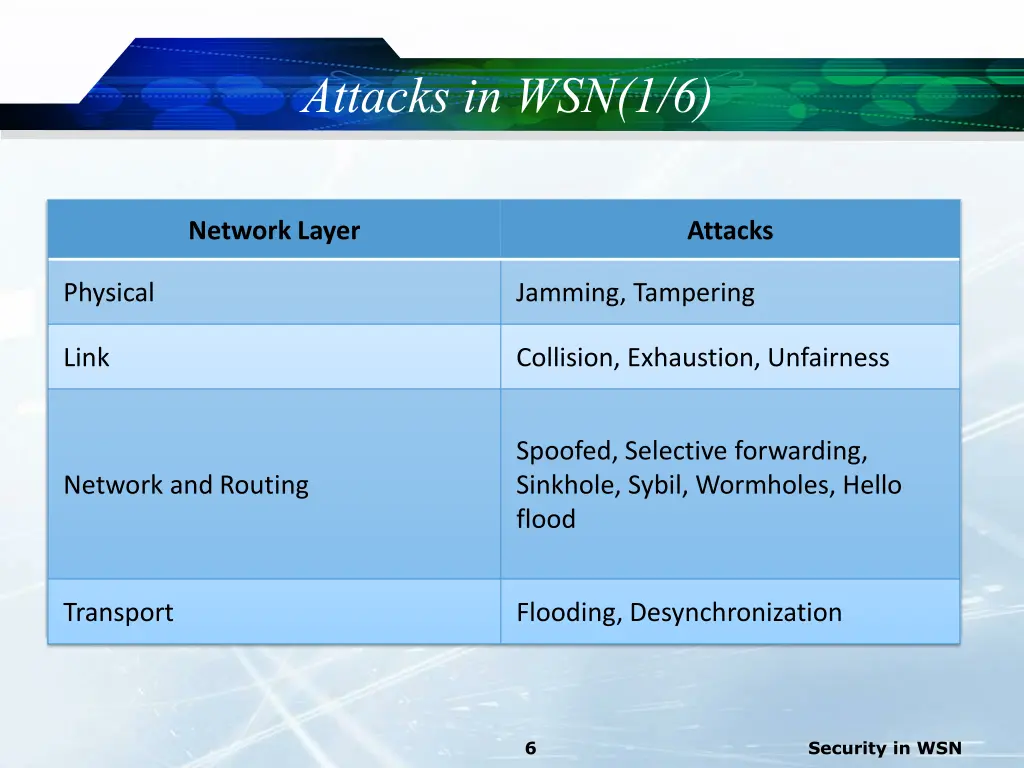 Attacks in WSN(1/6)

| Network Layer | Attacks |
|---|---|
| Physical | Jamming, Tampering |
| Link | Collision, Exhaustion, Unfairness |
| Network and Routing | Spoofed, Selective forwarding, Sinkhole, Sybil, Wormholes, Hello flood |
| Transport | Flooding, Desynchronization |

6

Security in WSN